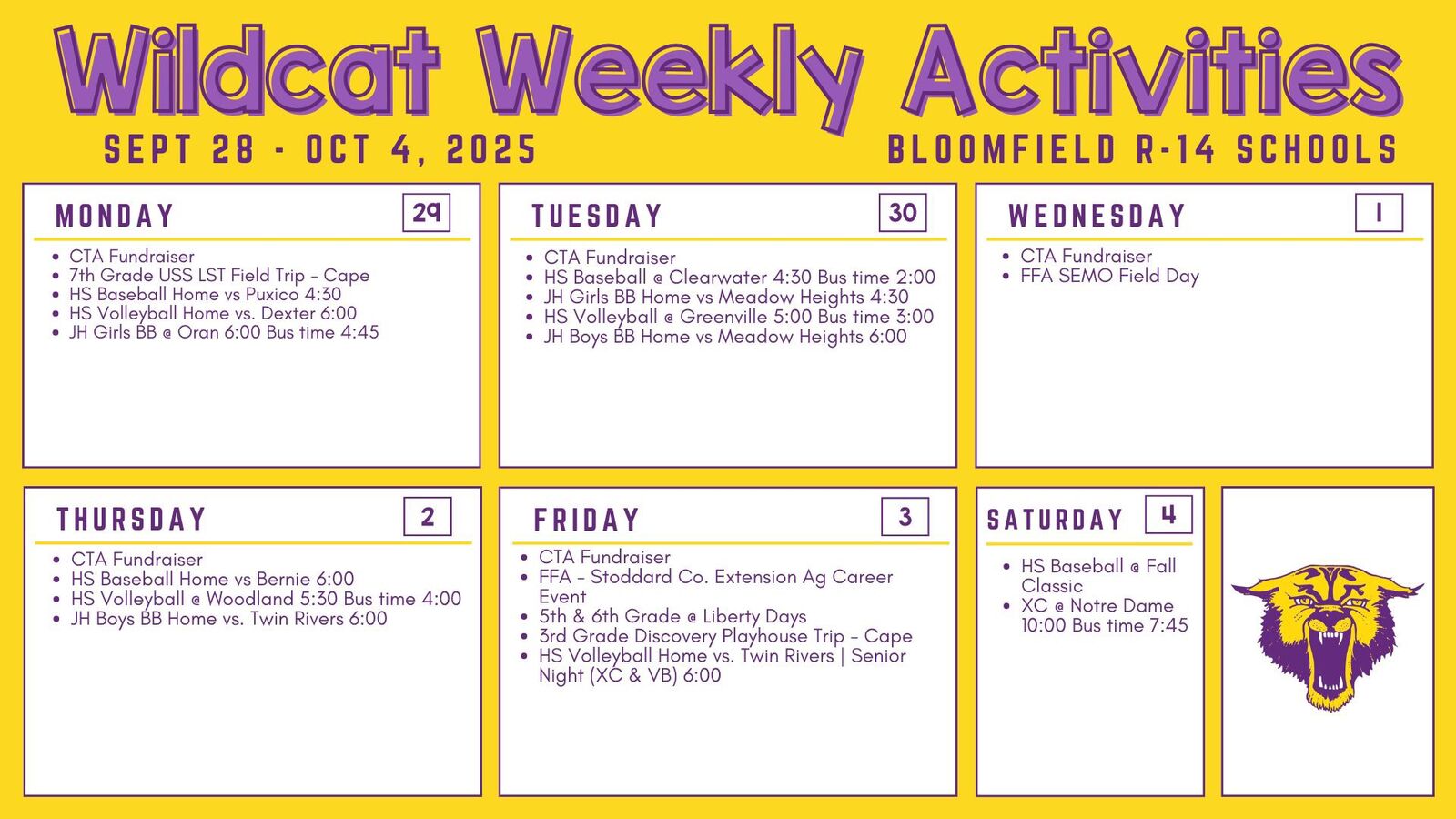 Wildcat Weekly Activities

SEPT 28 - OCT 4, 2025

BLOOMFIELD R-14 SCHOOLS

MONDAY 29

- CTA Fundraiser
- 7th Grade USS LST Field Trip - Cape
- HS Baseball Home vs Puxico 4:30
- HS Volleyball Home vs. Dexter 6:00
- JH Girls BB @ Oran 6:00 Bus time 4:45

TUESDAY 30

- CTA Fundraiser
- HS Baseball @ Clearwater 4:30 Bus time 2:00
- JH Girls BB Home vs Meadow Heights 4:30
- HS Volleyball @ Greenville 5:00 Bus time 3:00
- JH Boys BB Home vs Meadow Heights 6:00

WEDNESDAY 1

- CTA Fundraiser
- FFA SEMO Field Day

THURSDAY 2

- CTA Fundraiser
- HS Baseball Home vs Bernie 6:00
- HS Volleyball @ Woodland 5:30 Bus time 4:00
- JH Boys BB Home vs. Twin Rivers 6:00

FRIDAY 3

- CTA Fundraiser
- FFA - Stoddard Co. Extension Ag Career Event
- 5th & 6th Grade @ Liberty Days
- 3rd Grade Discovery Playhouse Trip - Cape
- HS Volleyball Home vs. Twin Rivers | Senior Night (XC & VB) 6:00

SATURDAY 4

- HS Baseball @ Fall Classic
- XC @ Notre Dame 10:00 Bus time 7:45